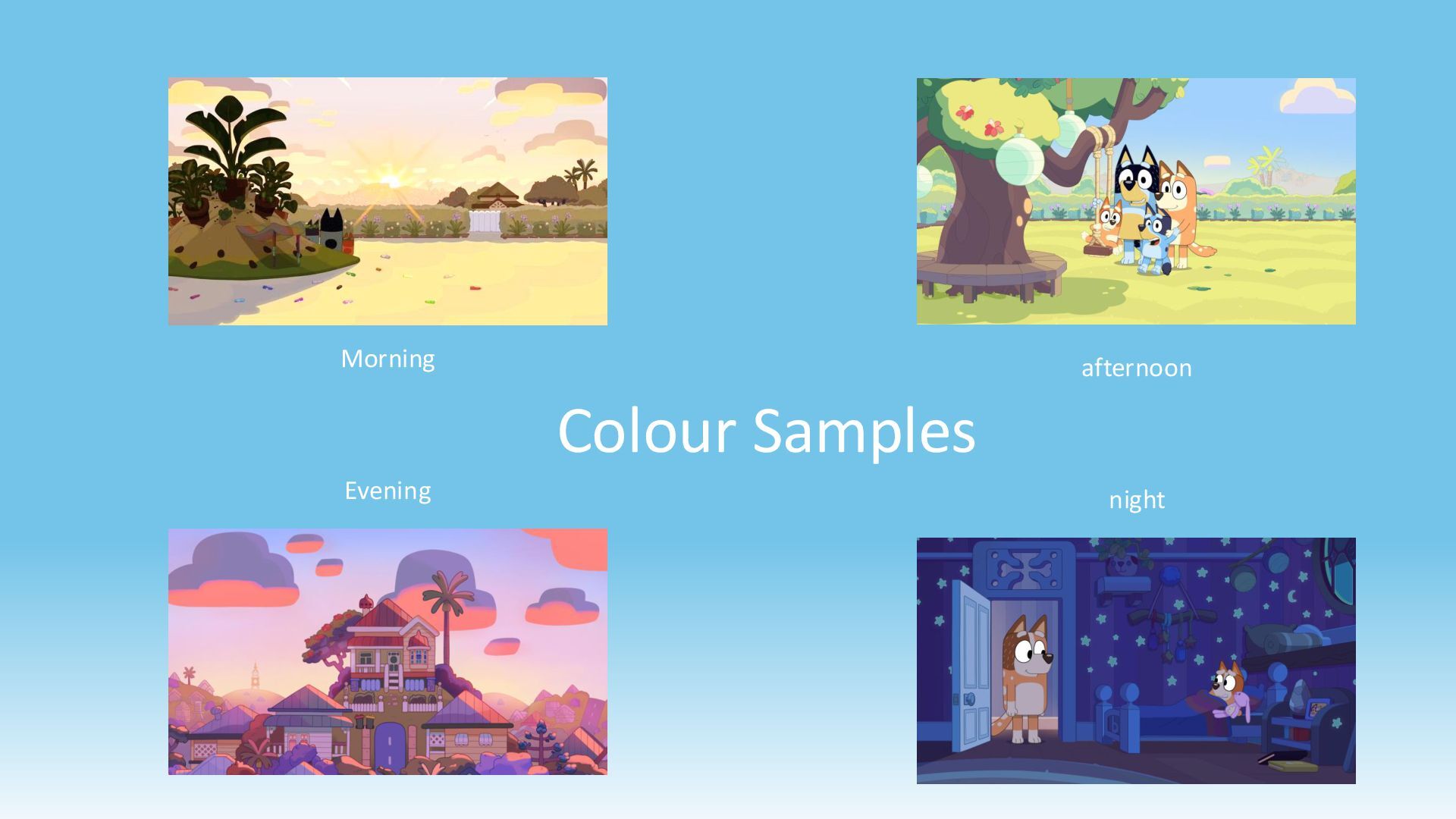 Morning

afternoon

Colour Samples

Evening

night